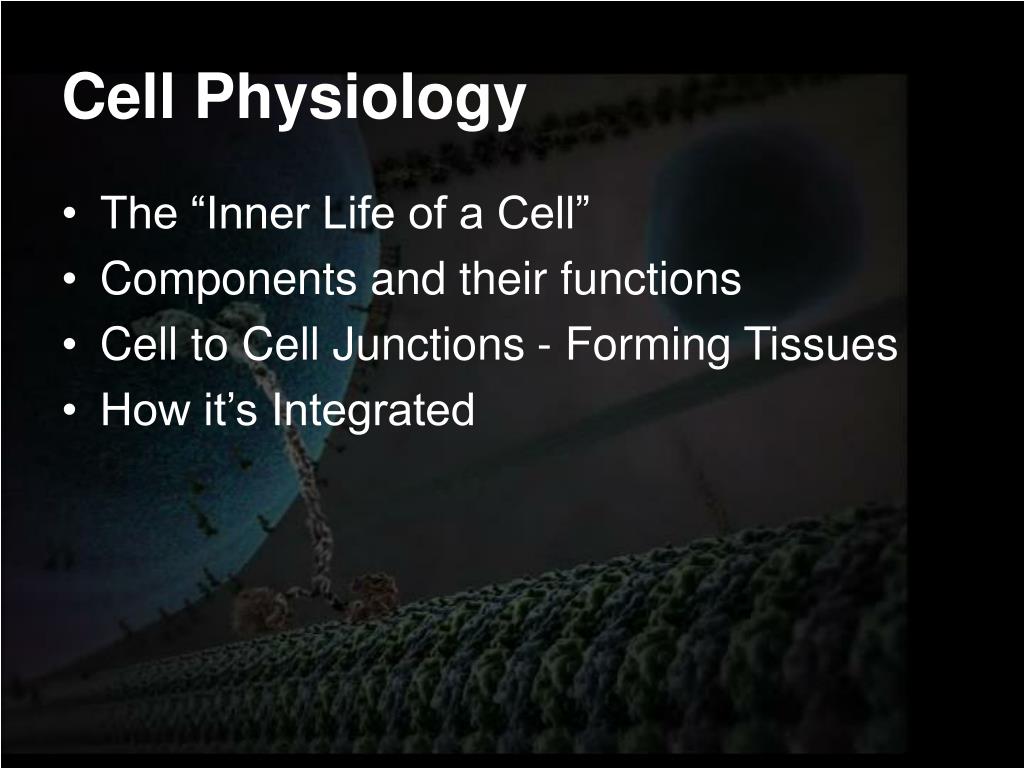 Cell Physiology

• The “Inner Life of a Cell”
• Components and their functions
• Cell to Cell Junctions - Forming Tissues
• How it’s Integrated